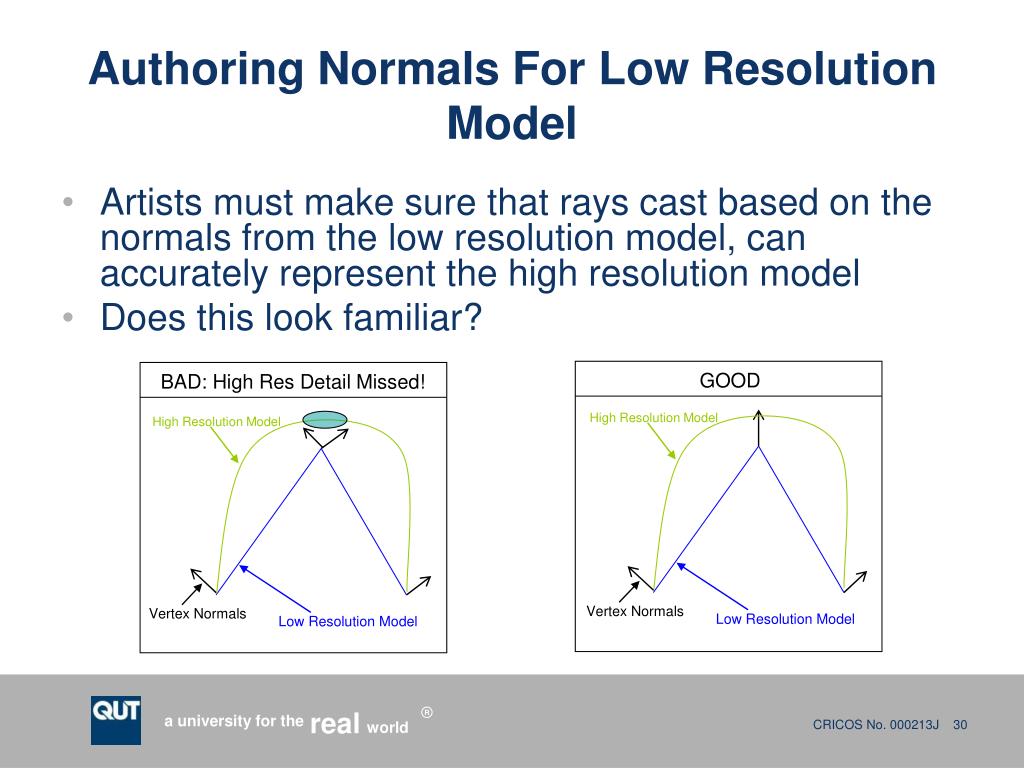 Authoring Normals For Low Resolution Model

• Artists must make sure that rays cast based on the normals from the low resolution model, can accurately represent the high resolution model
• Does this look familiar?

BAD: High Res Detail Missed!

High Resolution Model

Vertex Normals

Low Resolution Model

GOOD

High Resolution Model

Vertex Normals

Low Resolution Model

QUT

a university for the real world ®

CRICOS No. 000213J 30